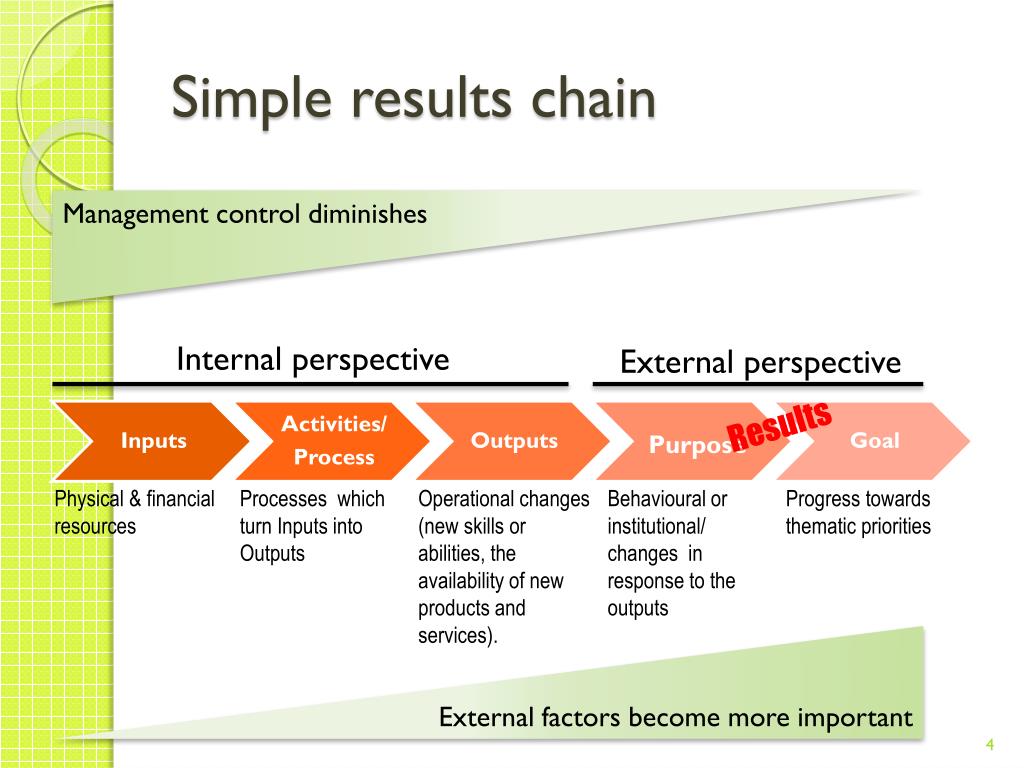 Simple results chain

Management control diminishes

Internal perspective

External perspective

Inputs

Activities/ Process

Outputs

Purpose

Results

Goal

Physical & financial resources

Processes which turn Inputs into Outputs

Operational changes (new skills or abilities, the availability of new products and services).

Behavioural or institutional/ changes in response to the outputs

Progress towards thematic priorities

External factors become more important

4